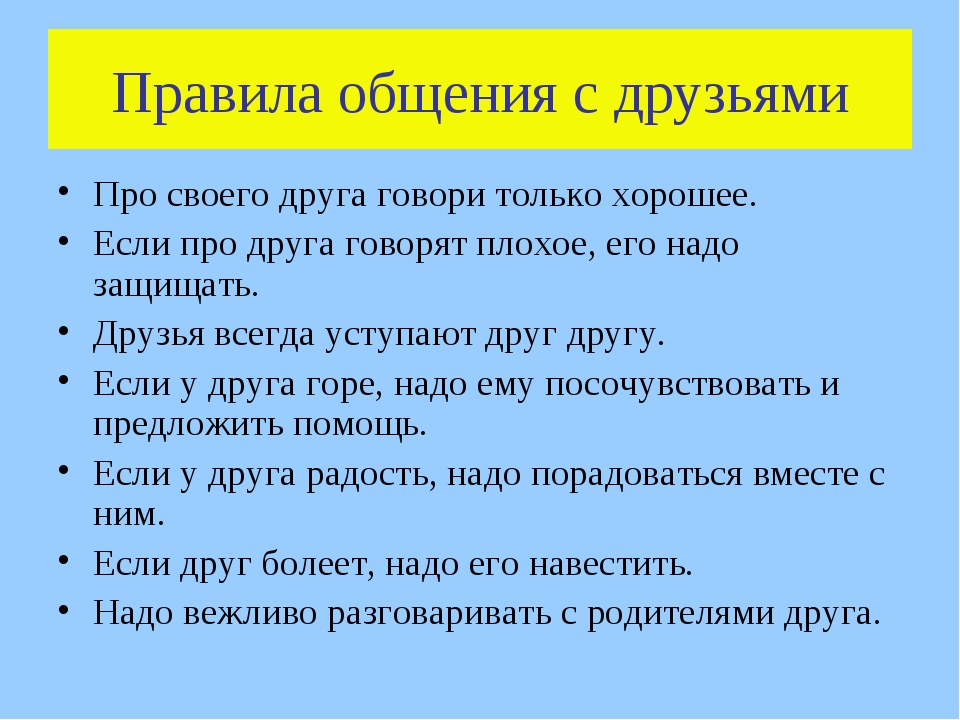 Правила общения с друзьями

• Про своего друга говори только хорошее.
• Если про друга говорят плохое, его надо защищать.
• Друзья всегда уступают друг другу.
• Если у друга горе, надо ему посочувствовать и предложить помощь.
• Если у друга радость, надо порадоваться вместе с ним.
• Если друг болеет, надо его навестить.
• Надо вежливо разговаривать с родителями друга.